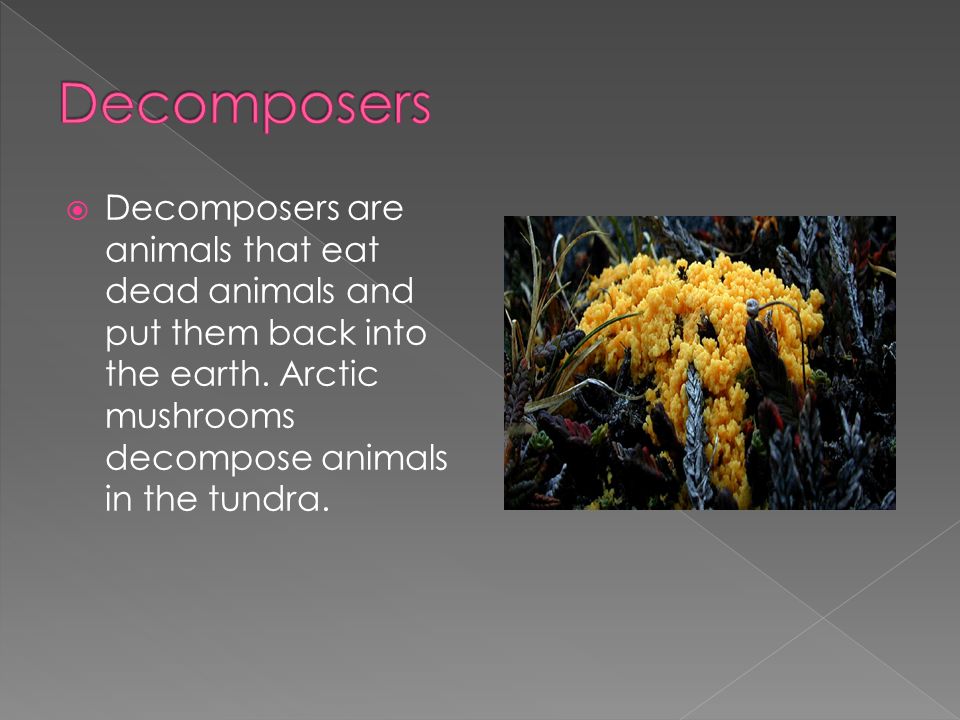 Decomposers

Decomposers are animals that eat dead animals and put them back into the earth. Arctic mushrooms decompose animals in the tundra.